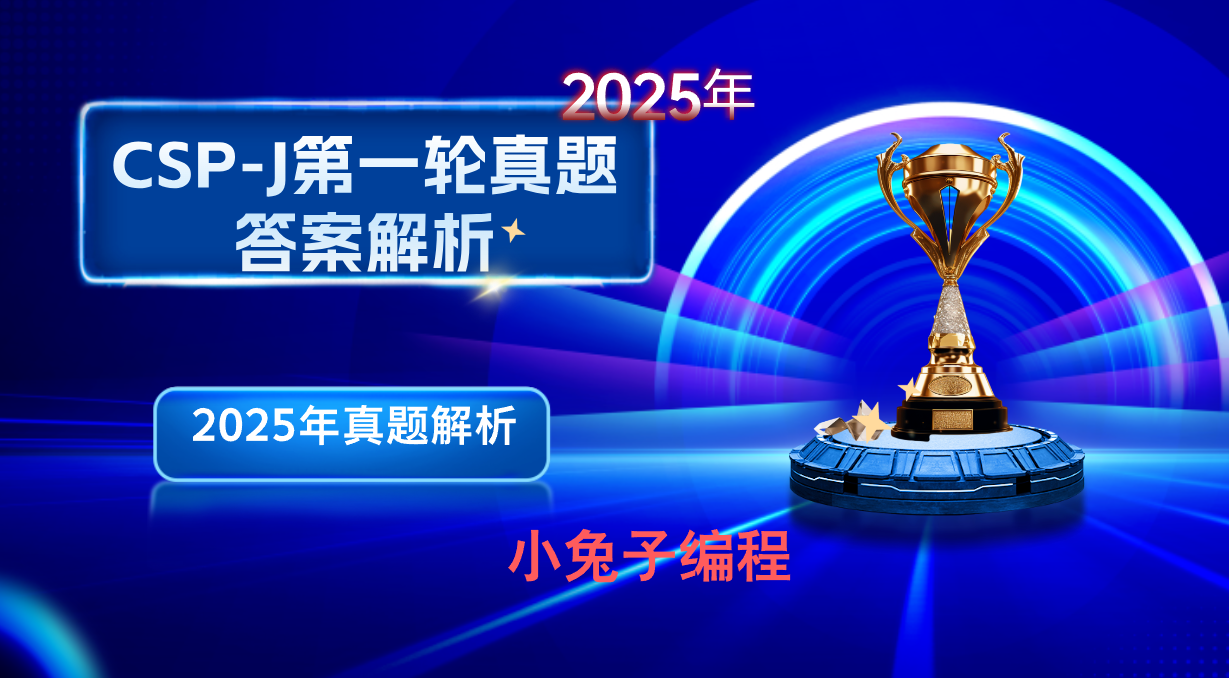 2025年

CSP-J第一轮真题
答案解析

2025年真题解析

小兔子编程